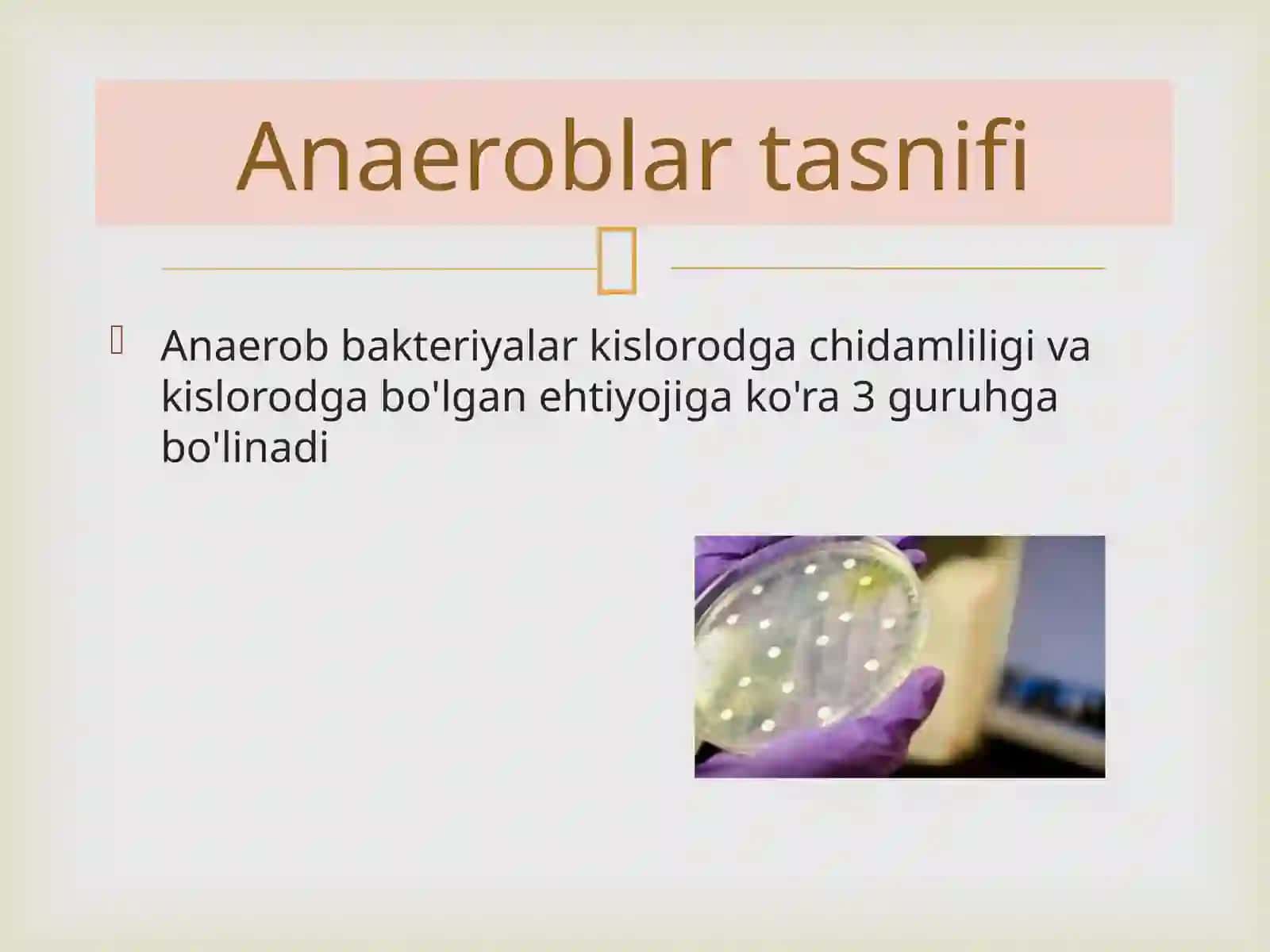 Anaeroblar tasnifi

Anaerob bakteriyalar kislorodga chidamliligi va kislorodga bo'lgan ehtiyojiga ko'ra 3 guruhga bo'linadi